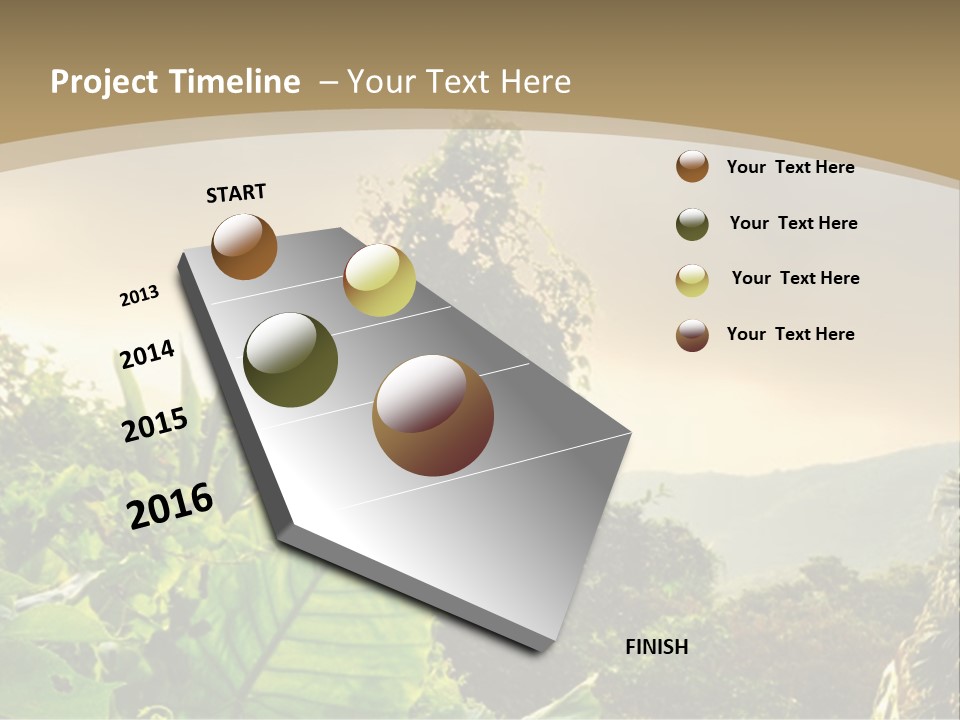 Project Timeline – Your Text Here

START

2013

2014

2015

2016

FINISH

Your Text Here

Your Text Here

Your Text Here

Your Text Here